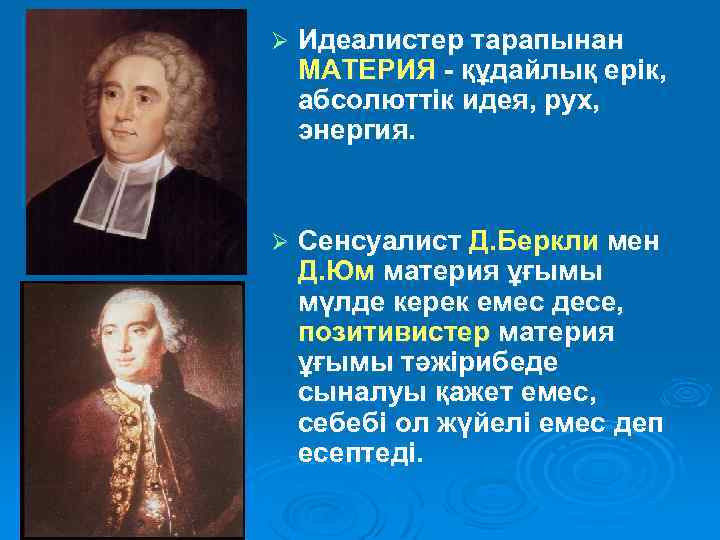 ➢ Идеалистер тарапынан МАТЕРИЯ - құдайлық ерік, абсолюттік идея, рух, энергия.

➢ Сенсуалист Д.Беркли мен Д.Юм материя ұғымы мүлде керек емес десе, позитивистер материя ұғымы тәжірибеде сыналуы қажет емес, себебі ол жүйелі емес деп есептеді.